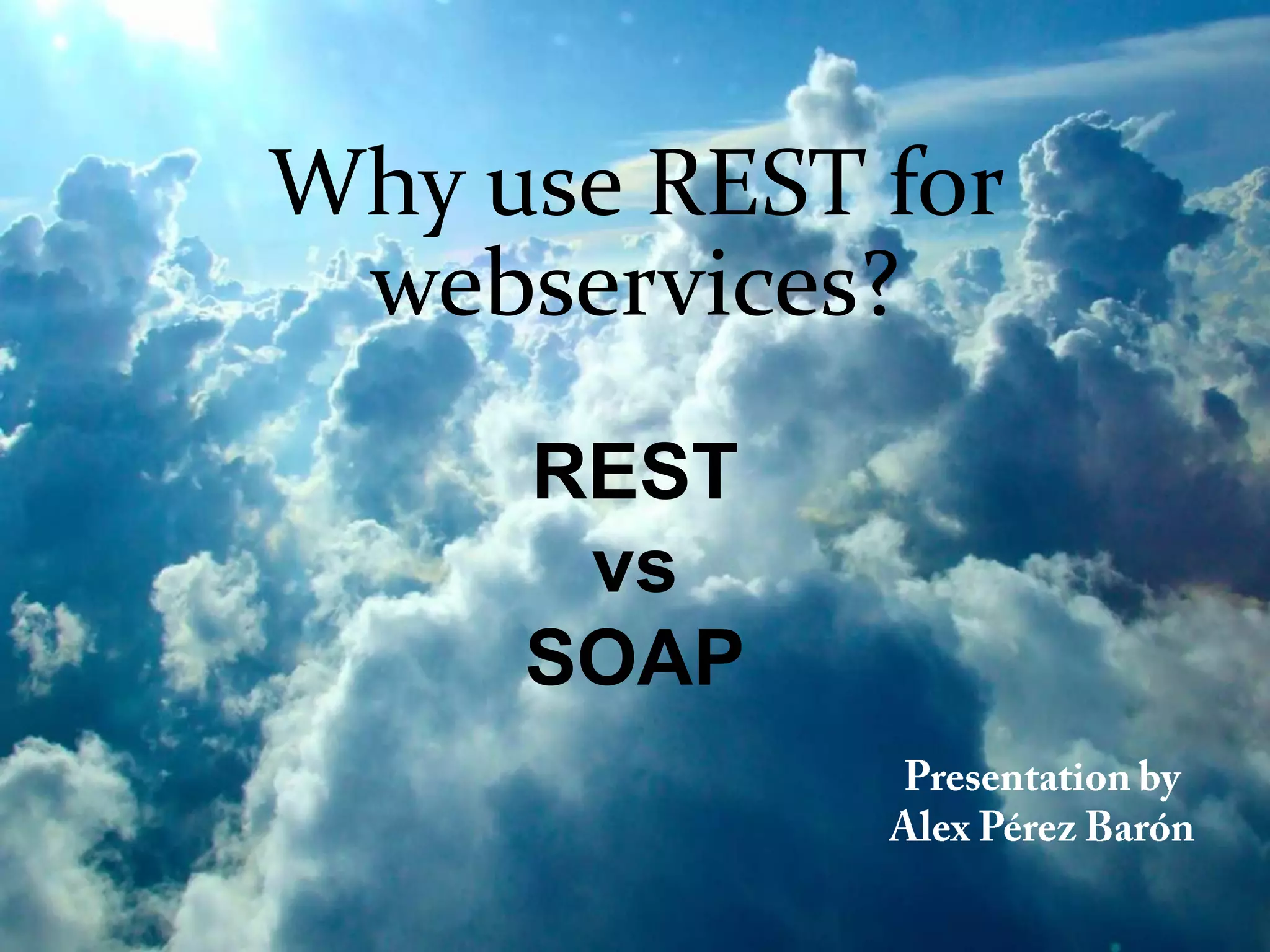 Why use REST for webservices?

REST
vs
SOAP

Presentation by
Alex Pérez Barón